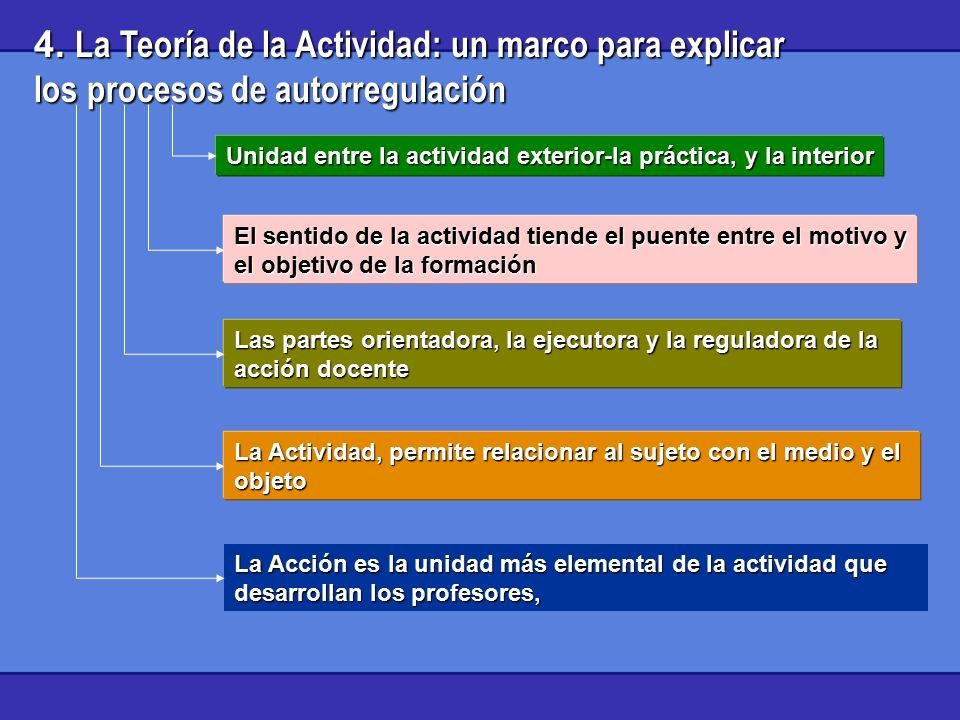 4. La Teoría de la Actividad: un marco para explicar los procesos de autorregulación

Unidad entre la actividad exterior-la práctica, y la interior

El sentido de la actividad tiende el puente entre el motivo y el objetivo de la formación

Las partes orientadora, la ejecutora y la reguladora de la acción docente

La Actividad, permite relacionar al sujeto con el medio y el objeto

La Acción es la unidad más elemental de la actividad que desarrollan los profesores,